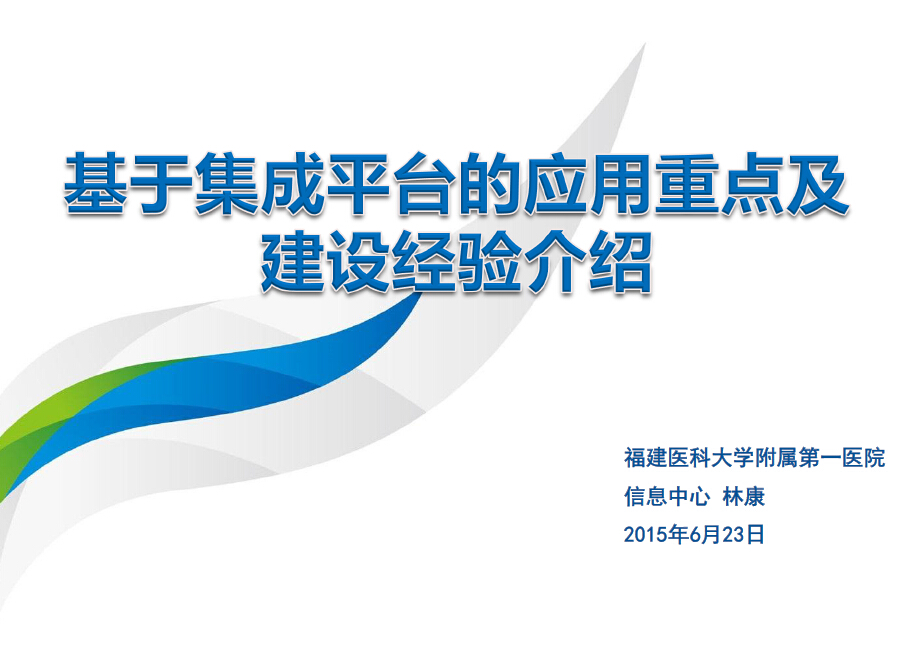 基于集成平台的应用重点及建设经验介绍

福建医科大学附属第一医院
信息中心 林康
2015年6月23日